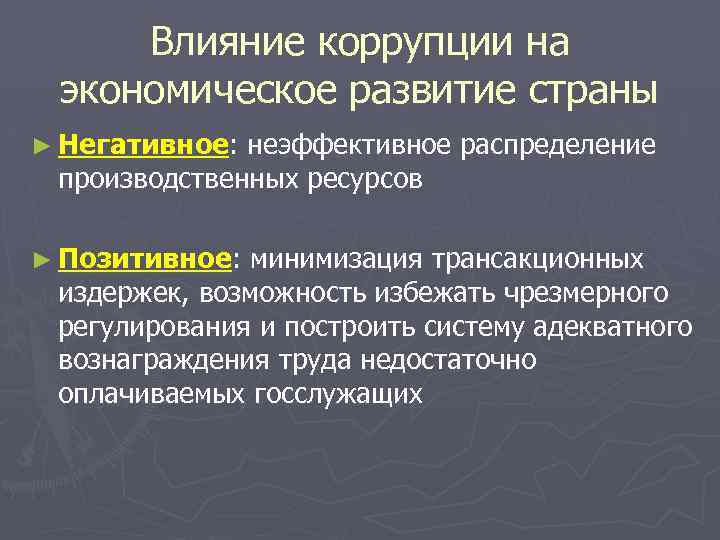 Влияние коррупции на экономическое развитие страны

► Негативное: неэффективное распределение производственных ресурсов

► Позитивное: минимизация трансакционных издержек, возможность избежать чрезмерного регулирования и построить систему адекватного вознаграждения труда недостаточно оплачиваемых госслужащих